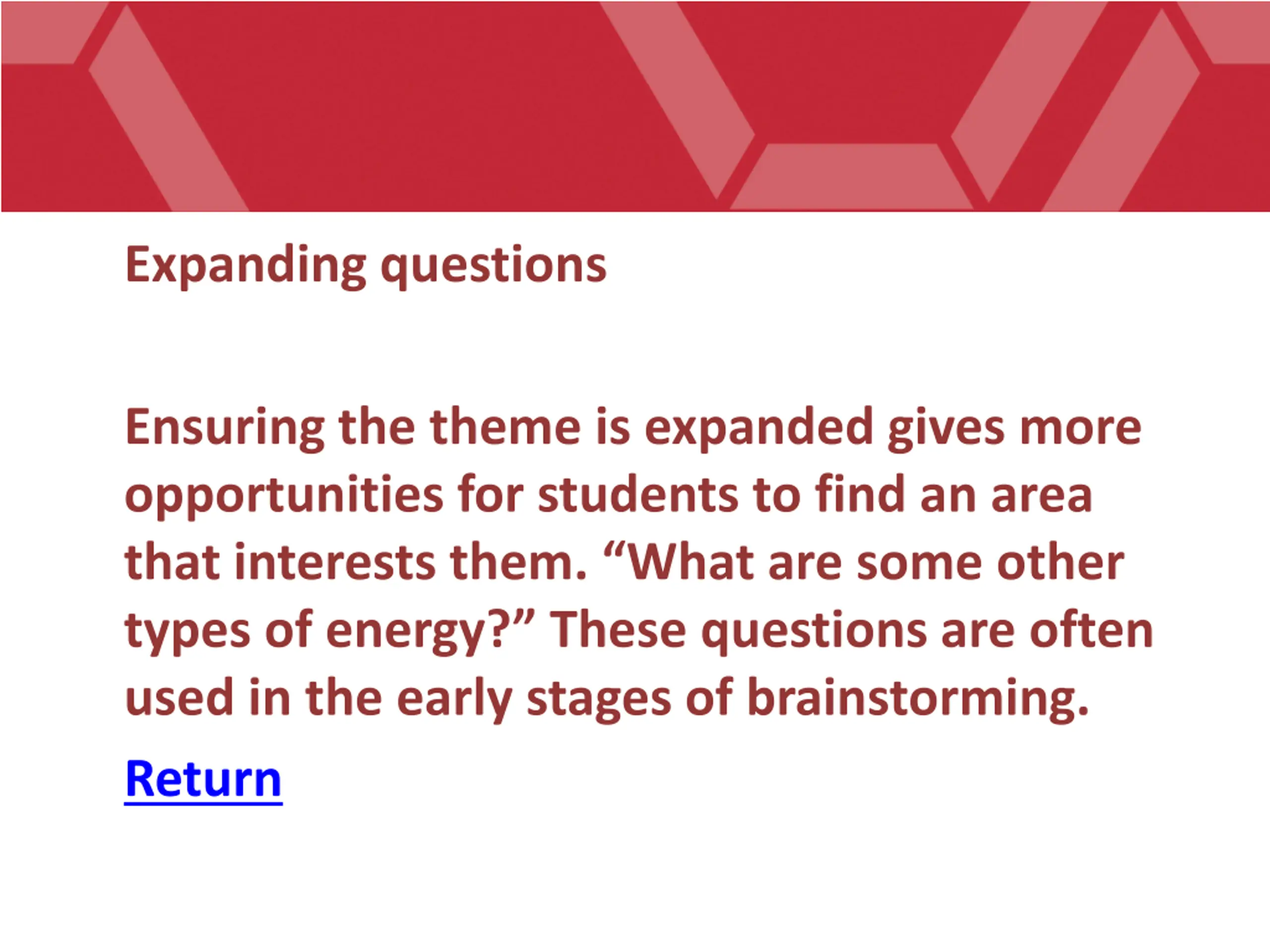 Expanding questions

Ensuring the theme is expanded gives more opportunities for students to find an area that interests them. “What are some other types of energy?” These questions are often used in the early stages of brainstorming.

Return